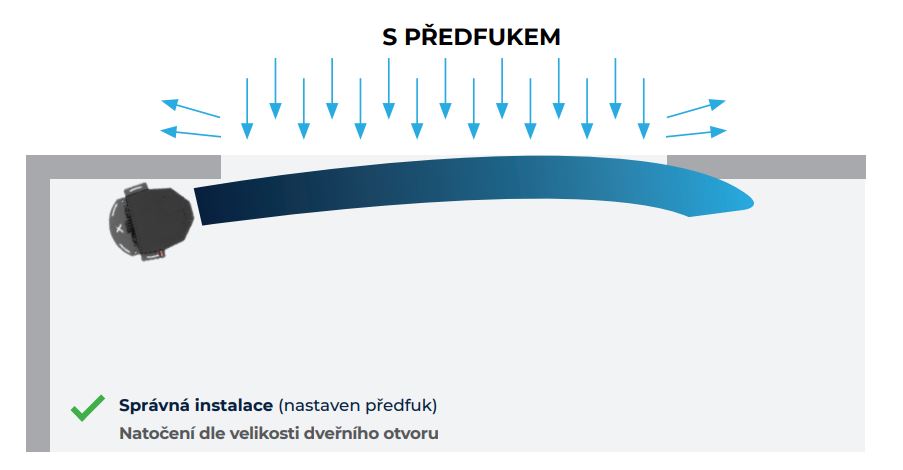 S PŘEDFUKEM

Správná instalace (nastaven předfuk)
Natočení dle velikosti dveřního otvoru